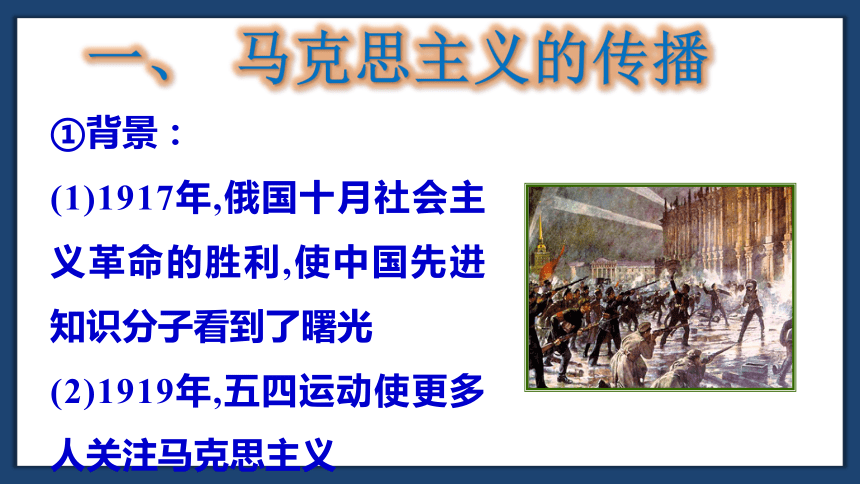 一、 马克思主义的传播

①背景：

(1)1917年,俄国十月社会主义革命的胜利,使中国先进知识分子看到了曙光

(2)1919年,五四运动使更多人关注马克思主义